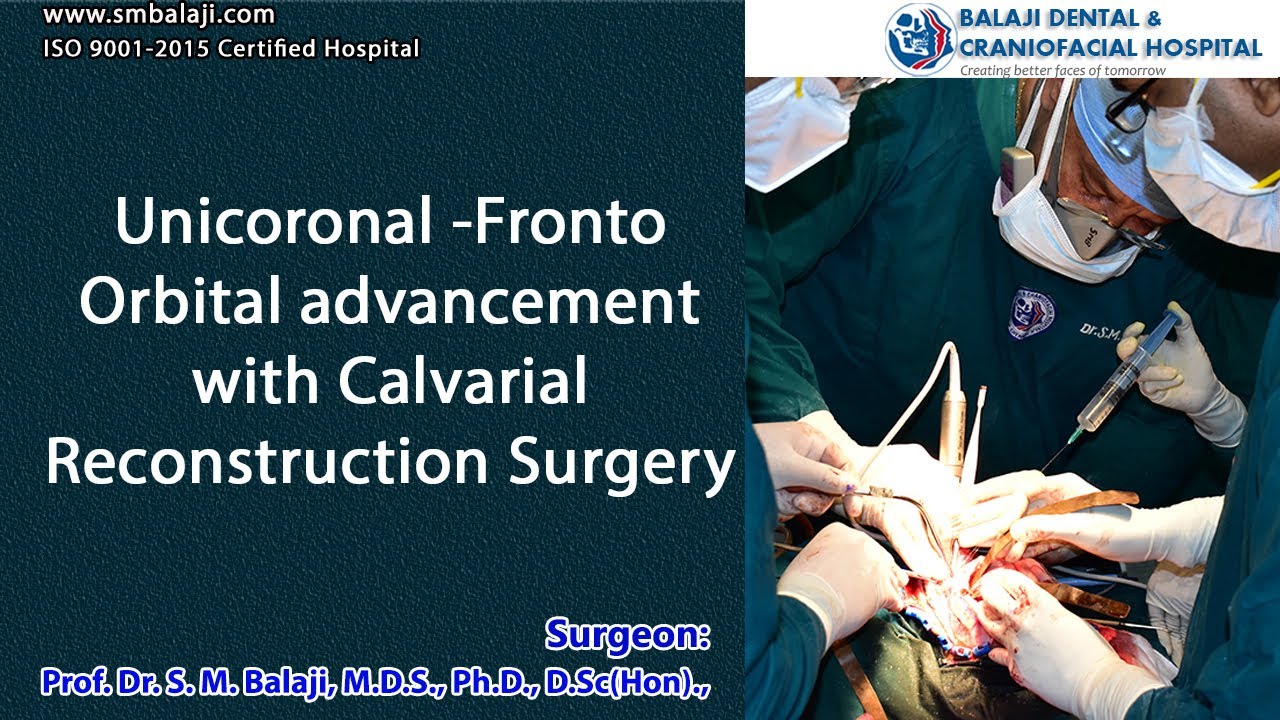 www.smbalaji.com
ISO 9001-2015 Certified Hospital

BALAJI DENTAL & CRANIOFACIAL HOSPITAL
Creating better faces of tomorrow

Unicoronal -Fronto Orbital advancement with Calvarial Reconstruction Surgery

Dr.S.M

Surgeon:
Prof. Dr. S. M. Balaji, M.D.S., Ph.D., D.Sc(Hon).,